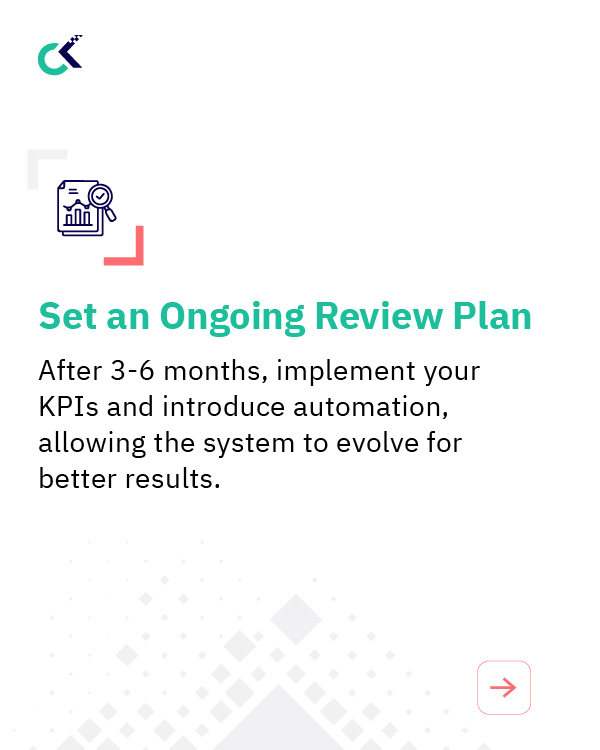 Set an Ongoing Review Plan

After 3-6 months, implement your KPIs and introduce automation, allowing the system to evolve for better results.